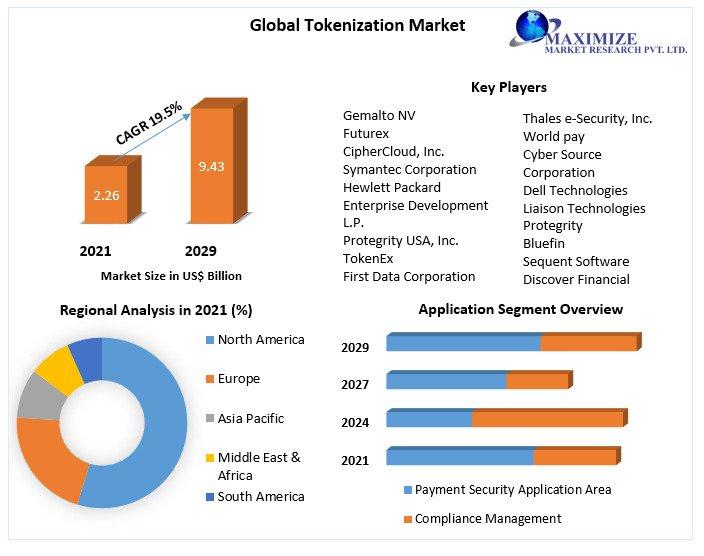 Global Tokenization Market

MAXIMIZE
MARKET RESEARCH PVT. LTD.

CAGR 19.5%

2.26

9.43

2021

2029

Market Size in US$ Billion

Key Players

Gemalto NV
Futurex
CipherCloud, Inc.
Symantec Corporation
Hewlett Packard Enterprise Development L.P.
Protegrity USA, Inc.
TokenEx
First Data Corporation

Thales e-Security, Inc.
World pay
Cyber Source Corporation
Dell Technologies
Liaison Technologies
Protegrity
Bluefin
Sequent Software
Discover Financial

Regional Analysis in 2021 (%)

North America
Europe
Asia Pacific
Middle East & Africa
South America

Application Segment Overview

2029
2027
2024
2021

Payment Security Application Area
Compliance Management